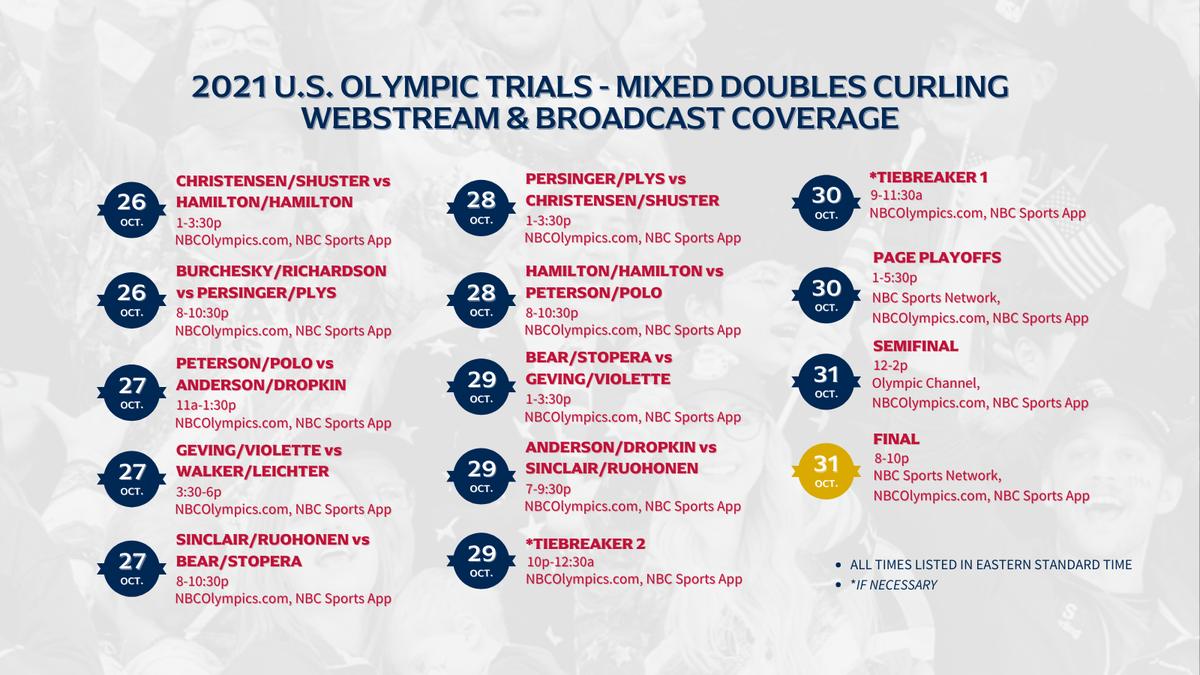 2021 U.S. OLYMPIC TRIALS - MIXED DOUBLES CURLING
WEBSTREAM & BROADCAST COVERAGE

26 OCT.
CHRISTENSEN/SHUSTER vs HAMILTON/HAMILTON
1-3:30p
NBCOlympics.com, NBC Sports App

26 OCT.
BURCHESKY/RICHARDSON vs PERSINGER/PLYS
8-10:30p
NBCOlympics.com, NBC Sports App

27 OCT.
PETERSON/POLO vs ANDERSON/DROPKIN
11a-1:30p
NBCOlympics.com, NBC Sports App

27 OCT.
GEVING/VIOLETTE vs WALKER/LEICHTER
3:30-6p
NBCOlympics.com, NBC Sports App

27 OCT.
SINCLAIR/RUOHONEN vs BEAR/STOPERA
8-10:30p
NBCOlympics.com, NBC Sports App

28 OCT.
PERSINGER/PLYS vs CHRISTENSEN/SHUSTER
1-3:30p
NBCOlympics.com, NBC Sports App

28 OCT.
HAMILTON/HAMILTON vs PETERSON/POLO
8-10:30p
NBCOlympics.com, NBC Sports App

29 OCT.
BEAR/STOPERA vs GEVING/VIOLETTE
1-3:30p
NBCOlympics.com, NBC Sports App

29 OCT.
ANDERSON/DROPKIN vs SINCLAIR/RUOHONEN
7-9:30p
NBCOlympics.com, NBC Sports App

29 OCT.
*TIEBREAKER 2
10p-12:30a
NBCOlympics.com, NBC Sports App

30 OCT.
*TIEBREAKER 1
9-11:30a
NBCOlympics.com, NBC Sports App

30 OCT.
PAGE PLAYOFFS
1-5:30p
NBC Sports Network, NBCOlympics.com, NBC Sports App

31 OCT.
SEMIFINAL
12-2p
Olympic Channel, NBCOlympics.com, NBC Sports App

31 OCT.
FINAL
8-10p
NBC Sports Network, NBCOlympics.com, NBC Sports App

• ALL TIMES LISTED IN EASTERN STANDARD TIME
• *IF NECESSARY